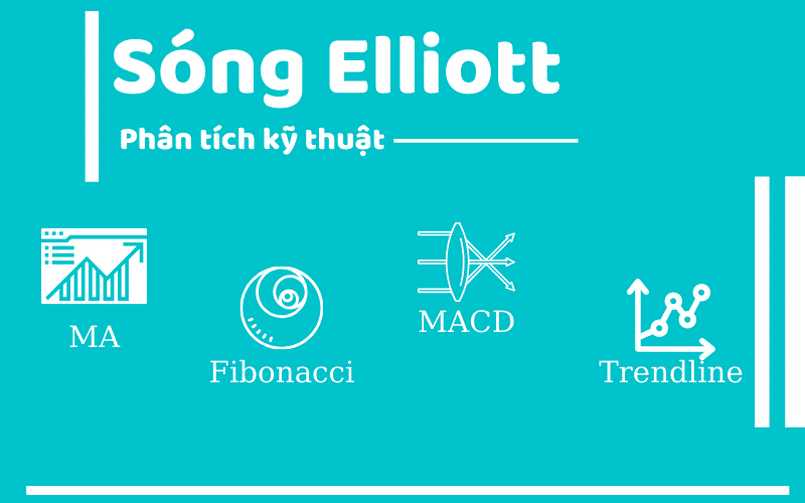 Sóng Elliott

Phân tích kỹ thuật

MA

Fibonacci

MACD

Trendline